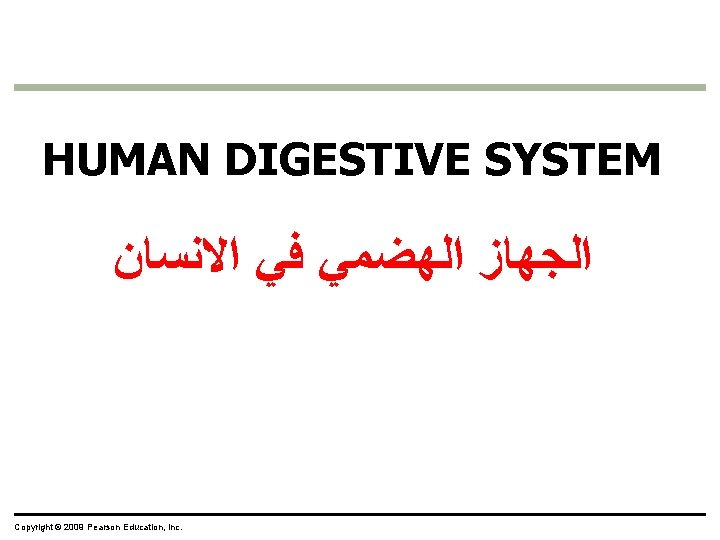 HUMAN DIGESTIVE SYSTEM

الجهاز الهضمي في الانسان

Copyright © 2009 Pearson Education, Inc.